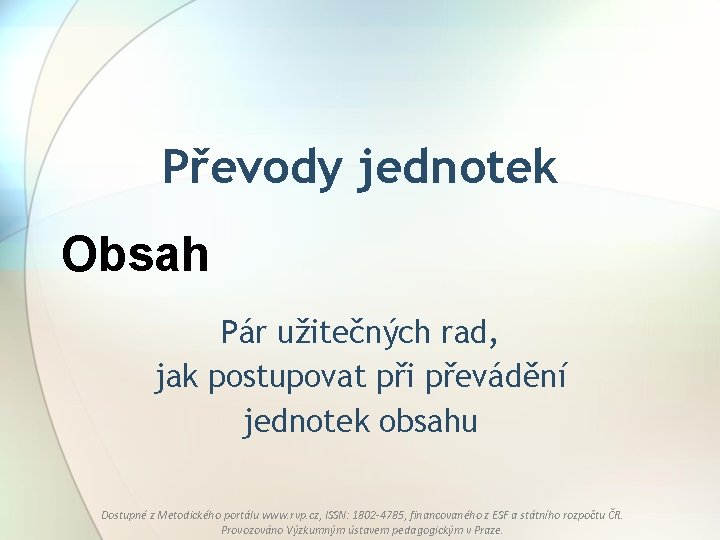 Převody jednotek

Obsah

Pár užitečných rad,
jak postupovat při převádění
jednotek obsahu

Dostupné z Metodického portálu www.rvp.cz, ISSN: 1802-4785, financovaného z ESF a státního rozpočtu ČR. Provozováno Výzkumným ústavem pedagogickým v Praze.